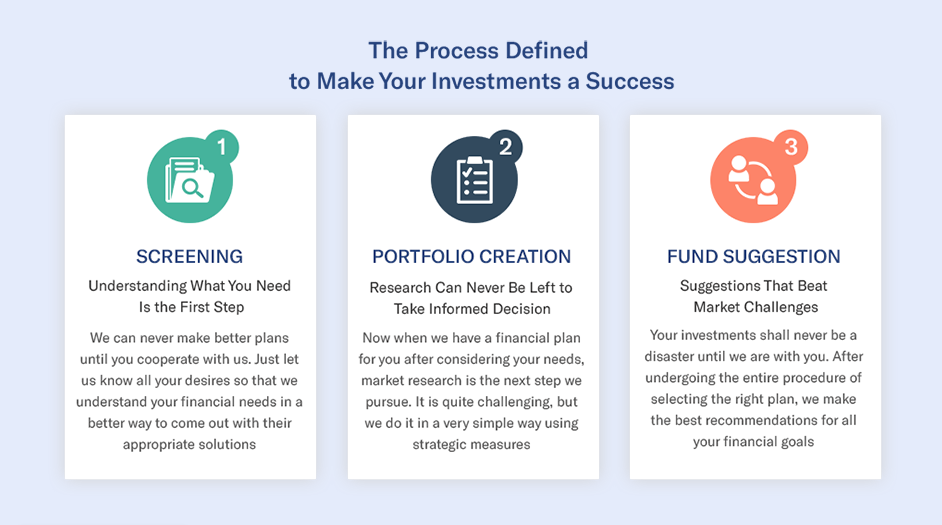 The Process Defined
to Make Your Investments a Success

1

SCREENING

Understanding What You Need Is the First Step

We can never make better plans until you cooperate with us. Just let us know all your desires so that we understand your financial needs in a better way to come out with their appropriate solutions

2

PORTFOLIO CREATION

Research Can Never Be Left to Take Informed Decision

Now when we have a financial plan for you after considering your needs, market research is the next step we pursue. It is quite challenging, but we do it in a very simple way using strategic measures

3

FUND SUGGESTION

Suggestions That Beat Market Challenges

Your investments shall never be a disaster until we are with you. After undergoing the entire procedure of selecting the right plan, we make the best recommendations for all your financial goals